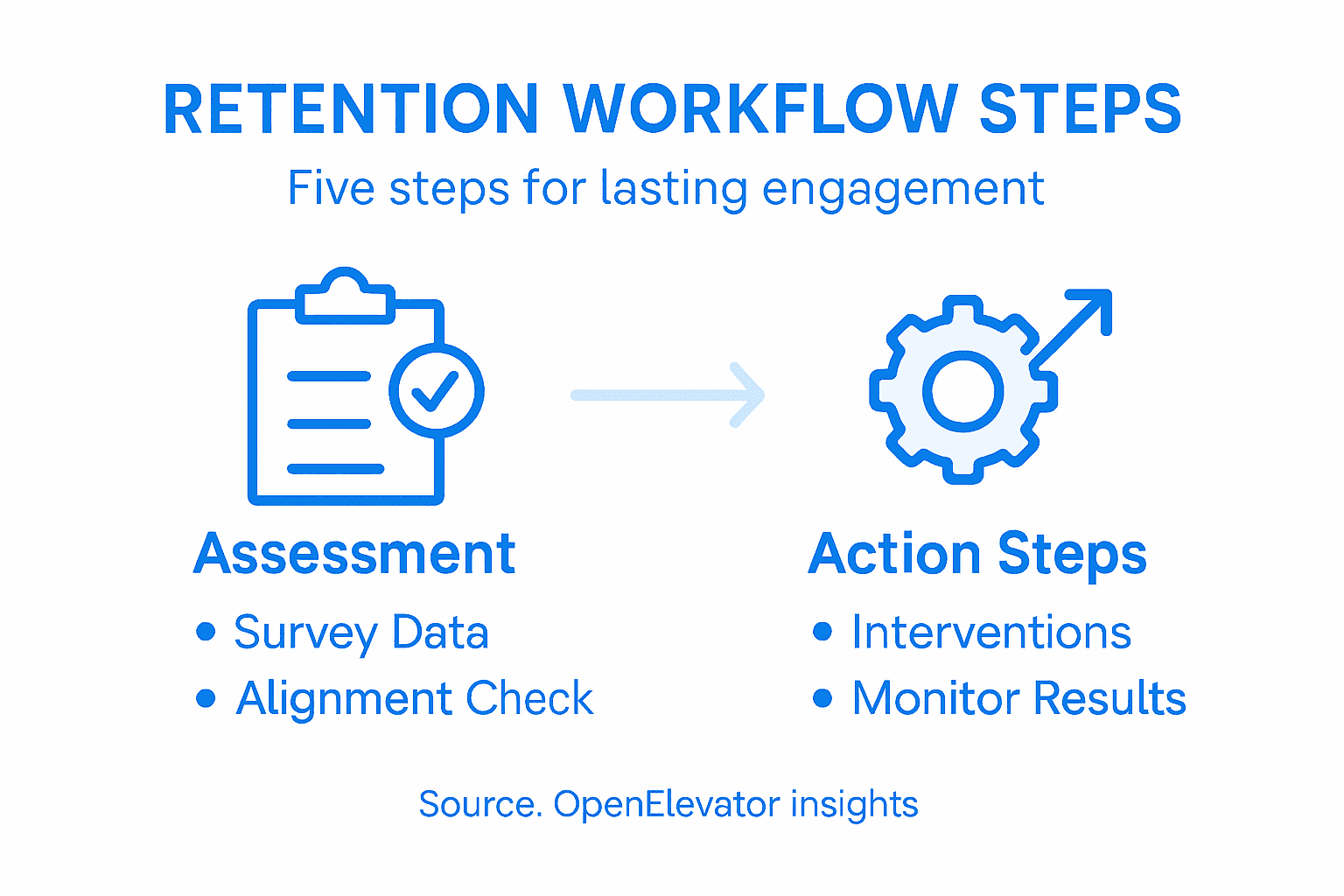 RETENTION WORKFLOW STEPS

Five steps for lasting engagement

Assessment

• Survey Data
• Alignment Check

Action Steps

• Interventions
• Monitor Results

Source. OpenElevator insights